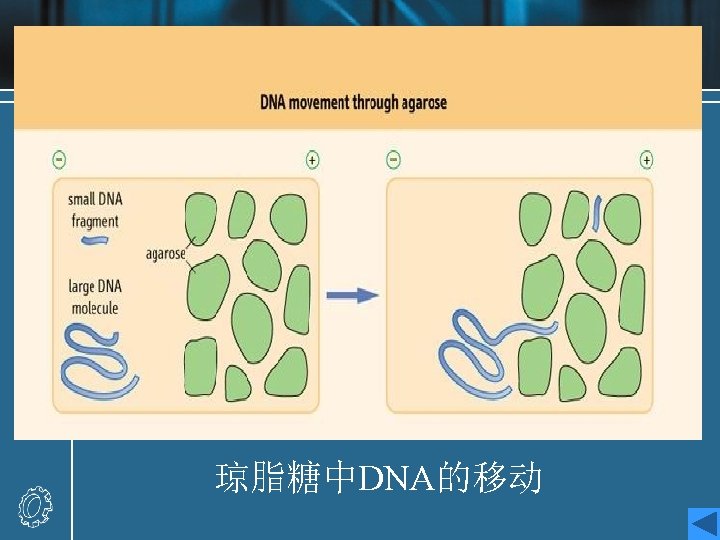 DNA movement through agarose

−

+

small DNA fragment

agarose

large DNA molecule

−

+

琼脂糖中DNA的移动